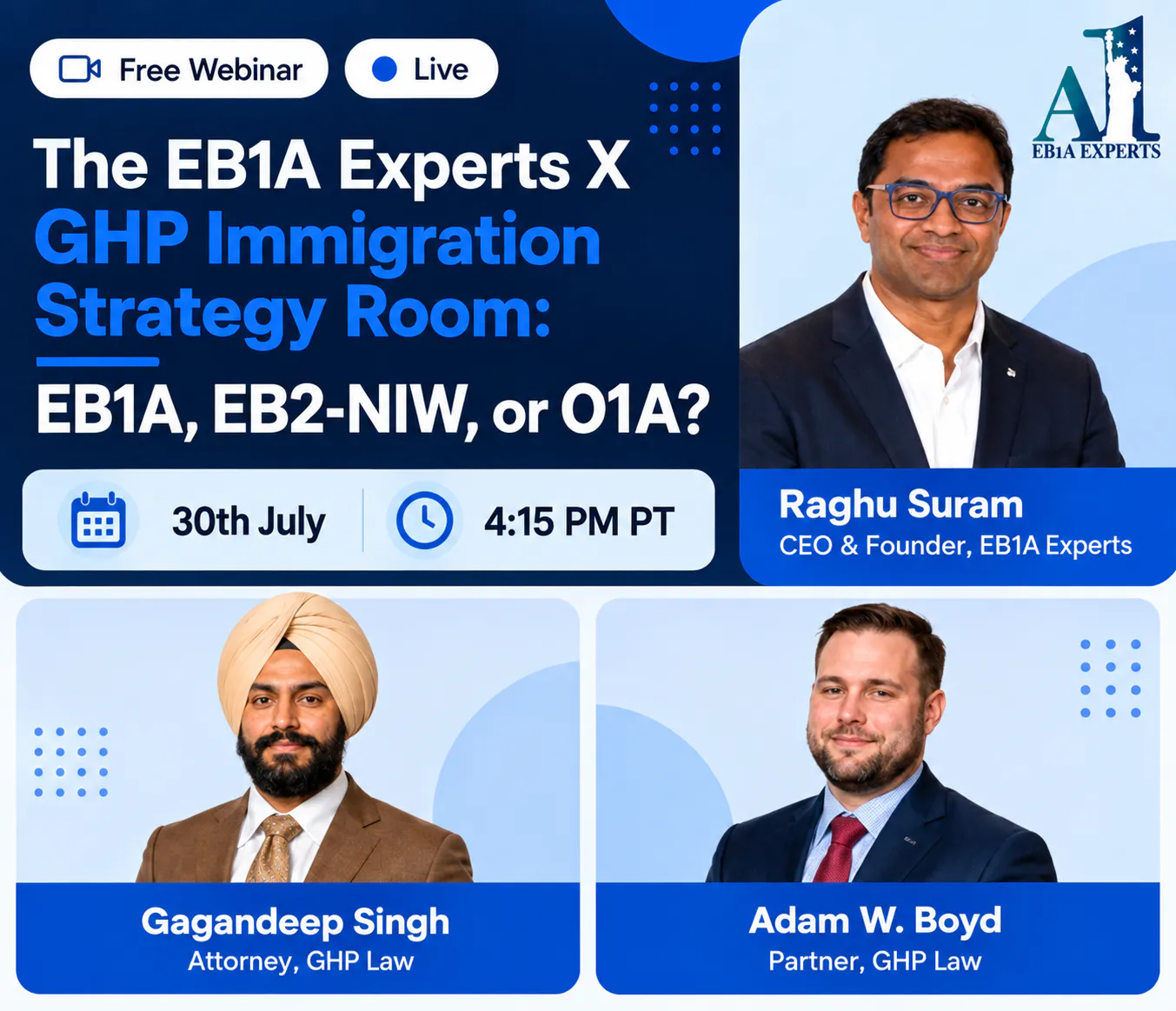 Free Webinar

Live

The EB1A Experts X GHP Immigration Strategy Room:

EB1A, EB2-NIW, or O1A?

30th July

4:15 PM PT

A1
EB1A EXPERTS

Raghu Suram
CEO & Founder, EB1A Experts

Gagandeep Singh
Attorney, GHP Law

Adam W. Boyd
Partner, GHP Law